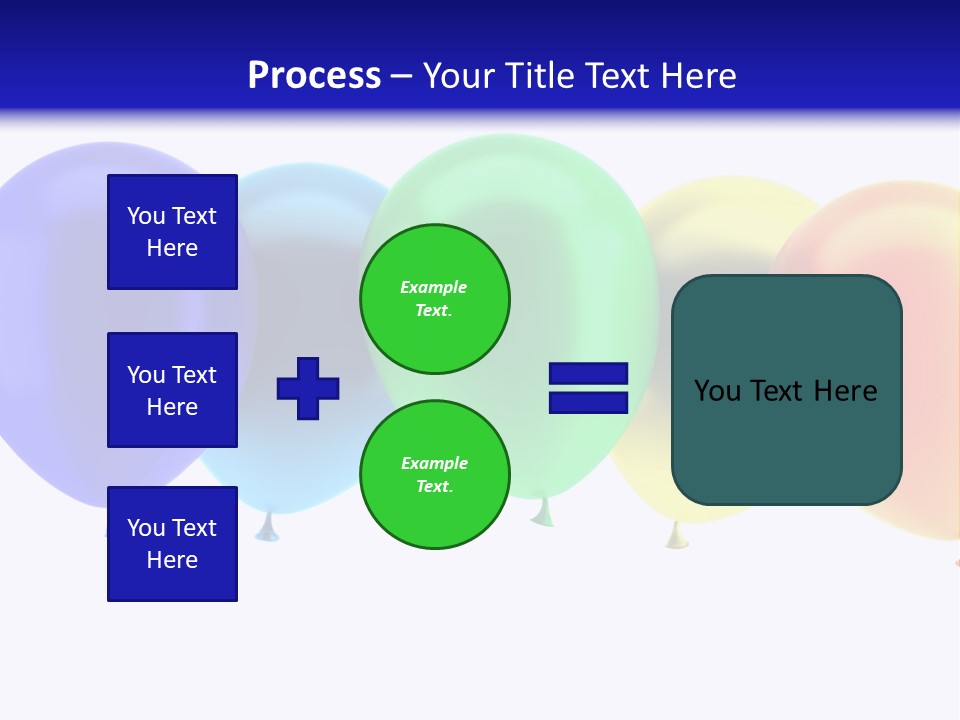 Process – Your Title Text Here

You Text Here

You Text Here

You Text Here

Example Text.

Example Text.

You Text Here